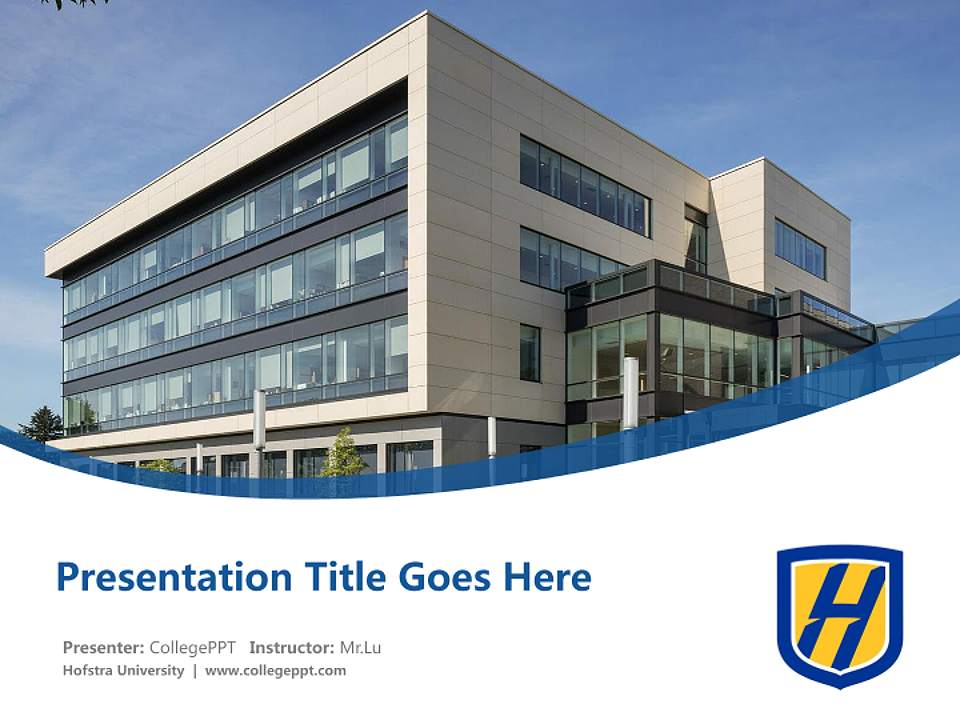 Presentation Title Goes Here

Presenter: CollegePPT Instructor: Mr.Lu
Hofstra University | www.collegeppt.com

H